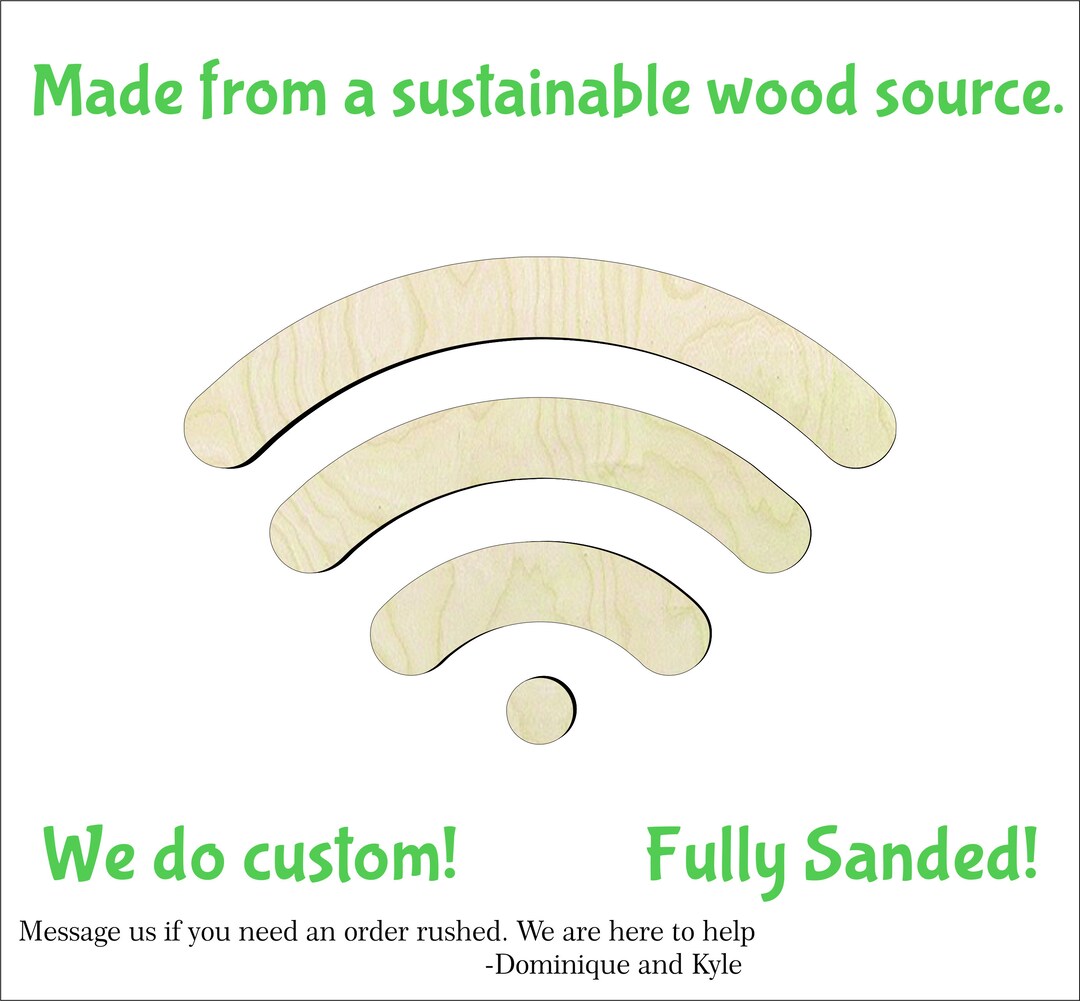 Made from a sustainable wood source.

We do custom!

Fully Sanded!

Message us if you need an order rushed. We are here to help
-Dominique and Kyle